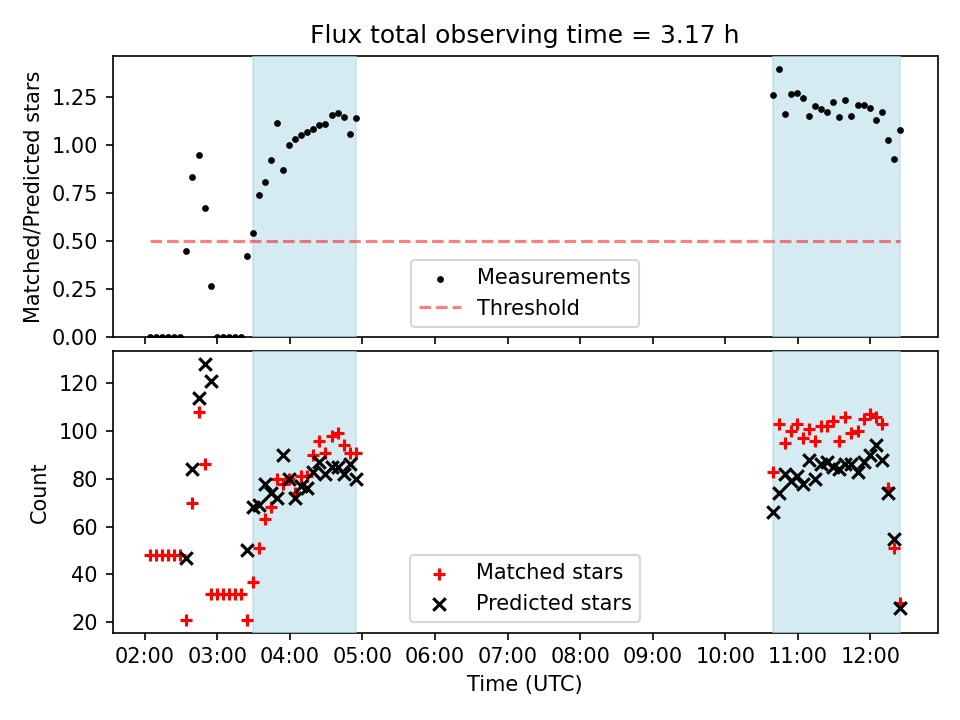 Flux total observing time = 3.17 h

Matched/Predicted stars

1.25
1.00
0.75
0.50
0.25
0.00

Measurements
Threshold

Count

120
100
80
60
40
20

Matched stars
Predicted stars

02:00 03:00 04:00 05:00 06:00 07:00 08:00 09:00 10:00 11:00 12:00

Time (UTC)